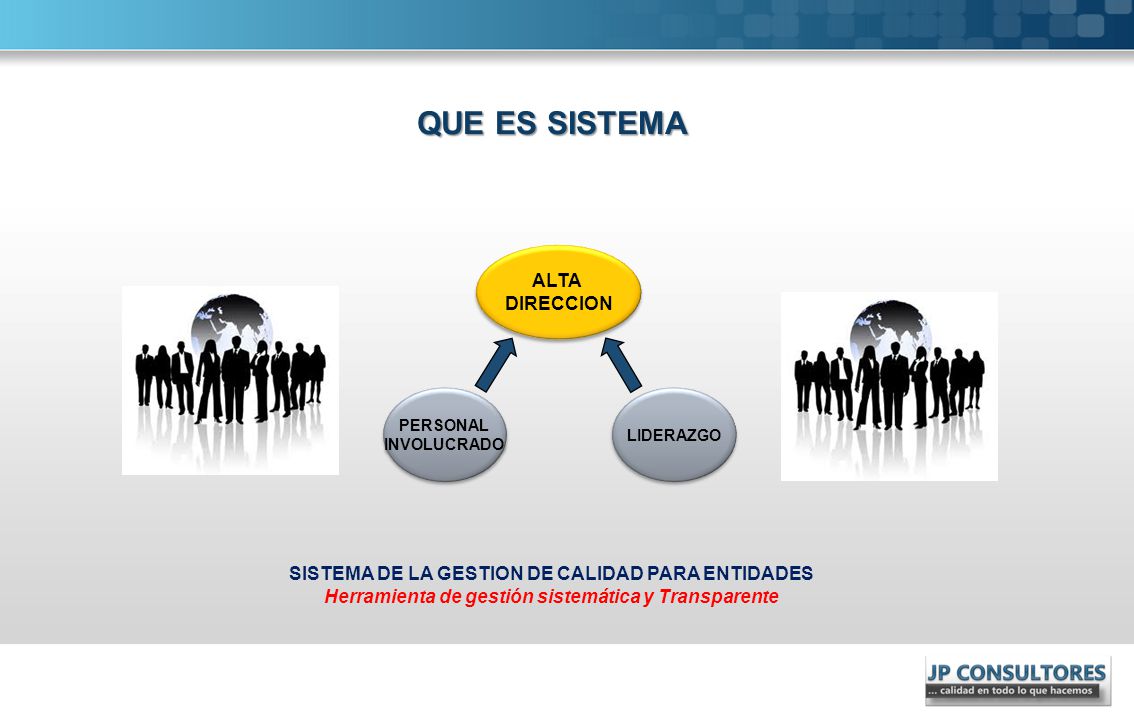 QUE ES SISTEMA

ALTA DIRECCION

PERSONAL INVOLUCRADO

LIDERAZGO

SISTEMA DE LA GESTION DE CALIDAD PARA ENTIDADES
Herramienta de gestión sistemática y Transparente

JP CONSULTORES
... calidad en todo lo que hacemos